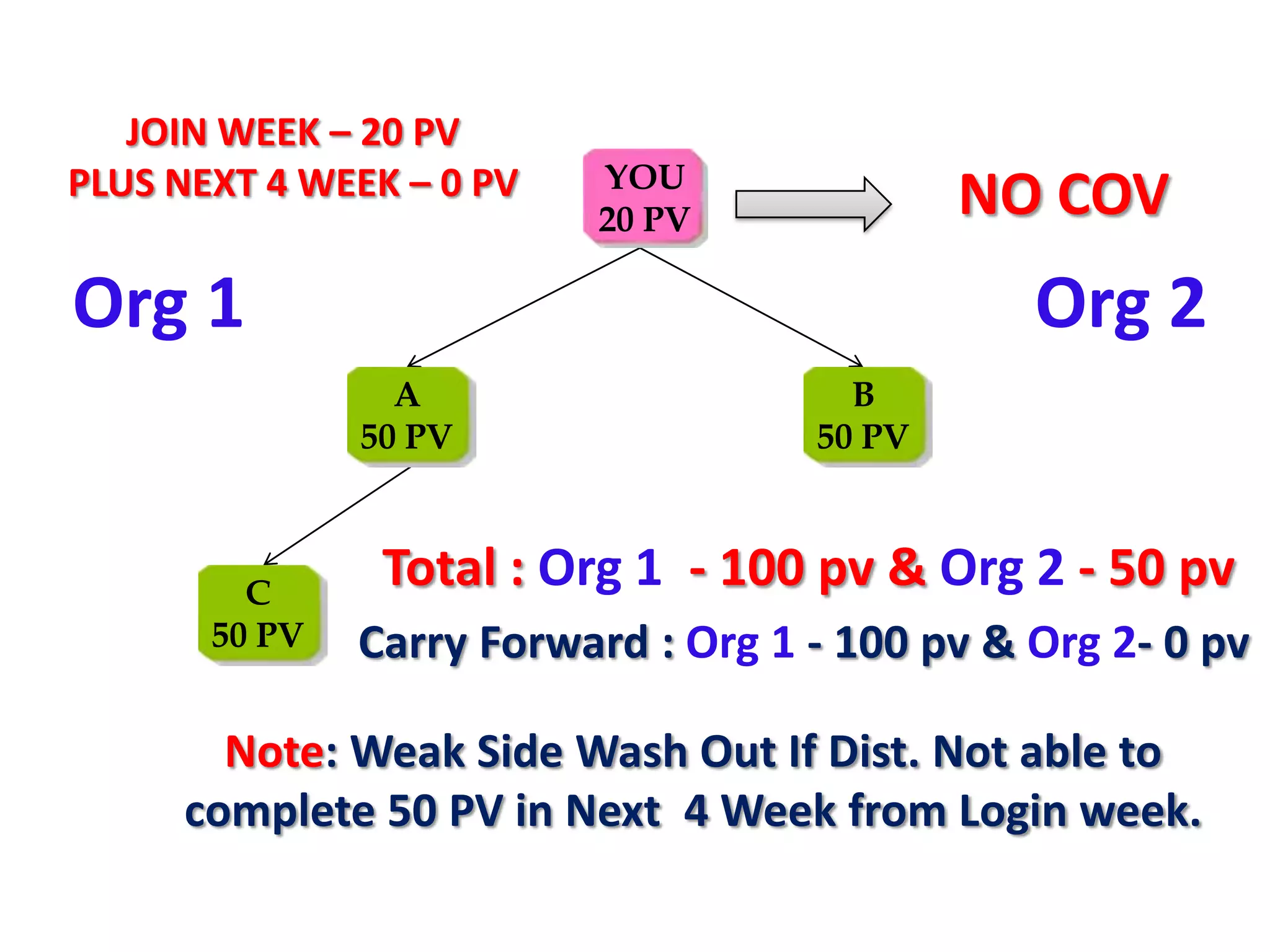 JOIN WEEK – 20 PV
PLUS NEXT 4 WEEK – 0 PV

YOU
20 PV

NO COV

Org 1

Org 2

A
50 PV

B
50 PV

C
50 PV

Total : Org 1 - 100 pv & Org 2 - 50 pv

Carry Forward : Org 1 - 100 pv & Org 2- 0 pv

Note: Weak Side Wash Out If Dist. Not able to complete 50 PV in Next 4 Week from Login week.